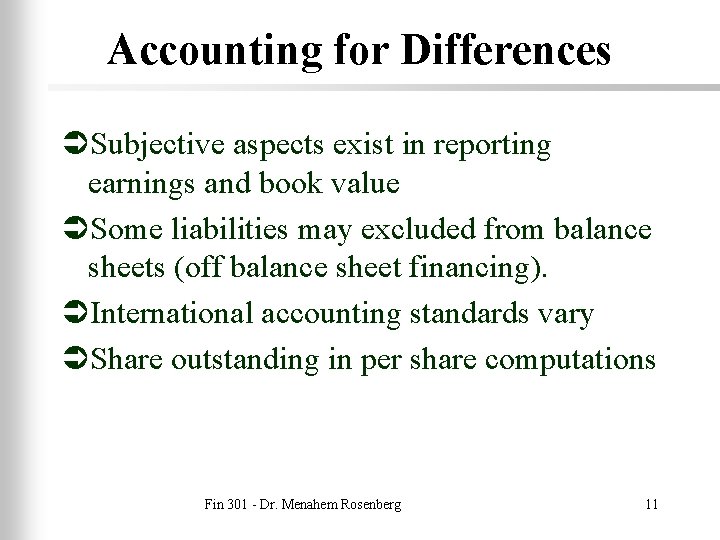 Accounting for Differences

➲Subjective aspects exist in reporting earnings and book value

➲Some liabilities may excluded from balance sheets (off balance sheet financing).

➲International accounting standards vary

➲Share outstanding in per share computations

Fin 301 - Dr. Menahem Rosenberg

11